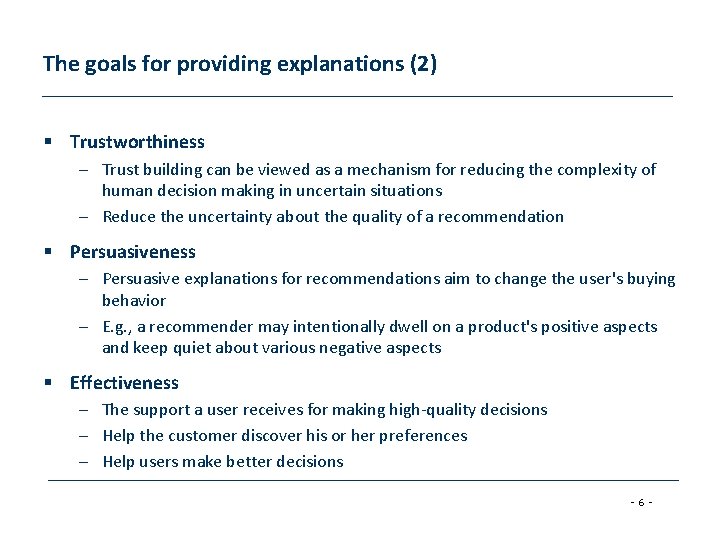 The goals for providing explanations (2)

▪ Trustworthiness
– Trust building can be viewed as a mechanism for reducing the complexity of human decision making in uncertain situations
– Reduce the uncertainty about the quality of a recommendation

▪ Persuasiveness
– Persuasive explanations for recommendations aim to change the user's buying behavior
– E.g., a recommender may intentionally dwell on a product's positive aspects and keep quiet about various negative aspects

▪ Effectiveness
– The support a user receives for making high-quality decisions
– Help the customer discover his or her preferences
– Help users make better decisions

- 6 -